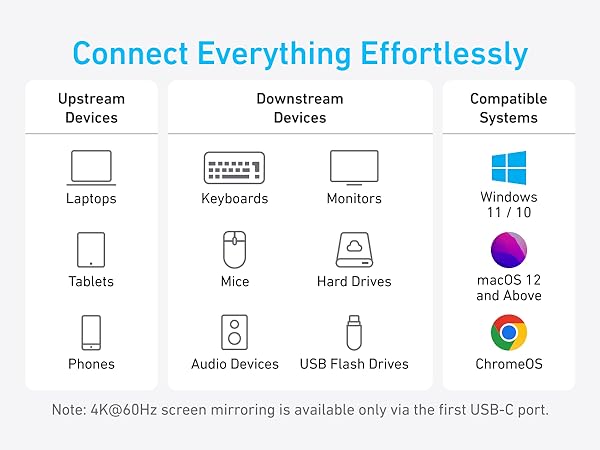 Connect Everything Effortlessly

Upstream Devices

Laptops

Tablets

Phones

Downstream Devices

Keyboards

Monitors

Mice

Hard Drives

Audio Devices

USB Flash Drives

Compatible Systems

Windows 11 / 10

macOS 12 and Above

ChromeOS

Note: 4K@60Hz screen mirroring is available only via the first USB-C port.